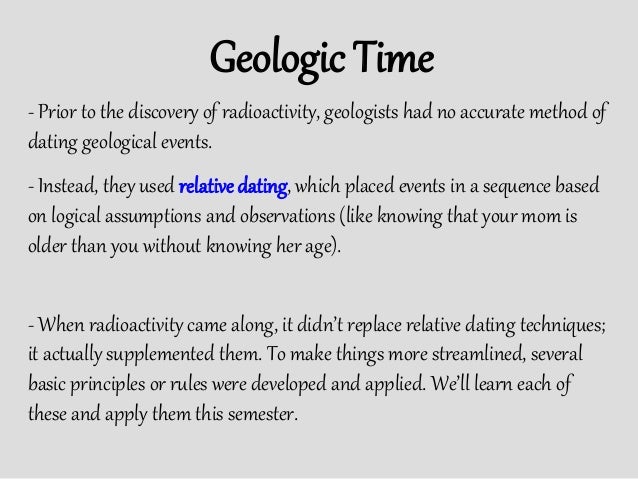 Geologic Time

- Prior to the discovery of radioactivity, geologists had no accurate method of dating geological events.

- Instead, they used relative dating, which placed events in a sequence based on logical assumptions and observations (like knowing that your mom is older than you without knowing her age).

- When radioactivity came along, it didn't replace relative dating techniques; it actually supplemented them. To make things more streamlined, several basic principles or rules were developed and applied. We'll learn each of these and apply them this semester.